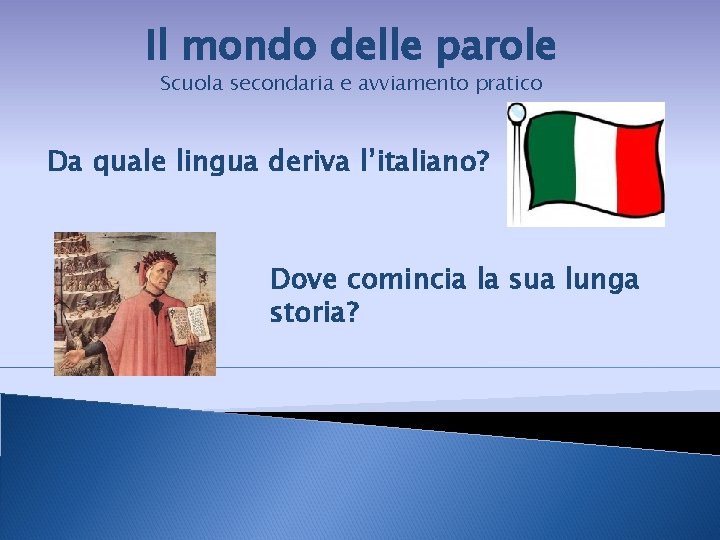 Il mondo delle parole
Scuola secondaria e avviamento pratico

Da quale lingua deriva l'italiano?

Dove comincia la sua lunga storia?